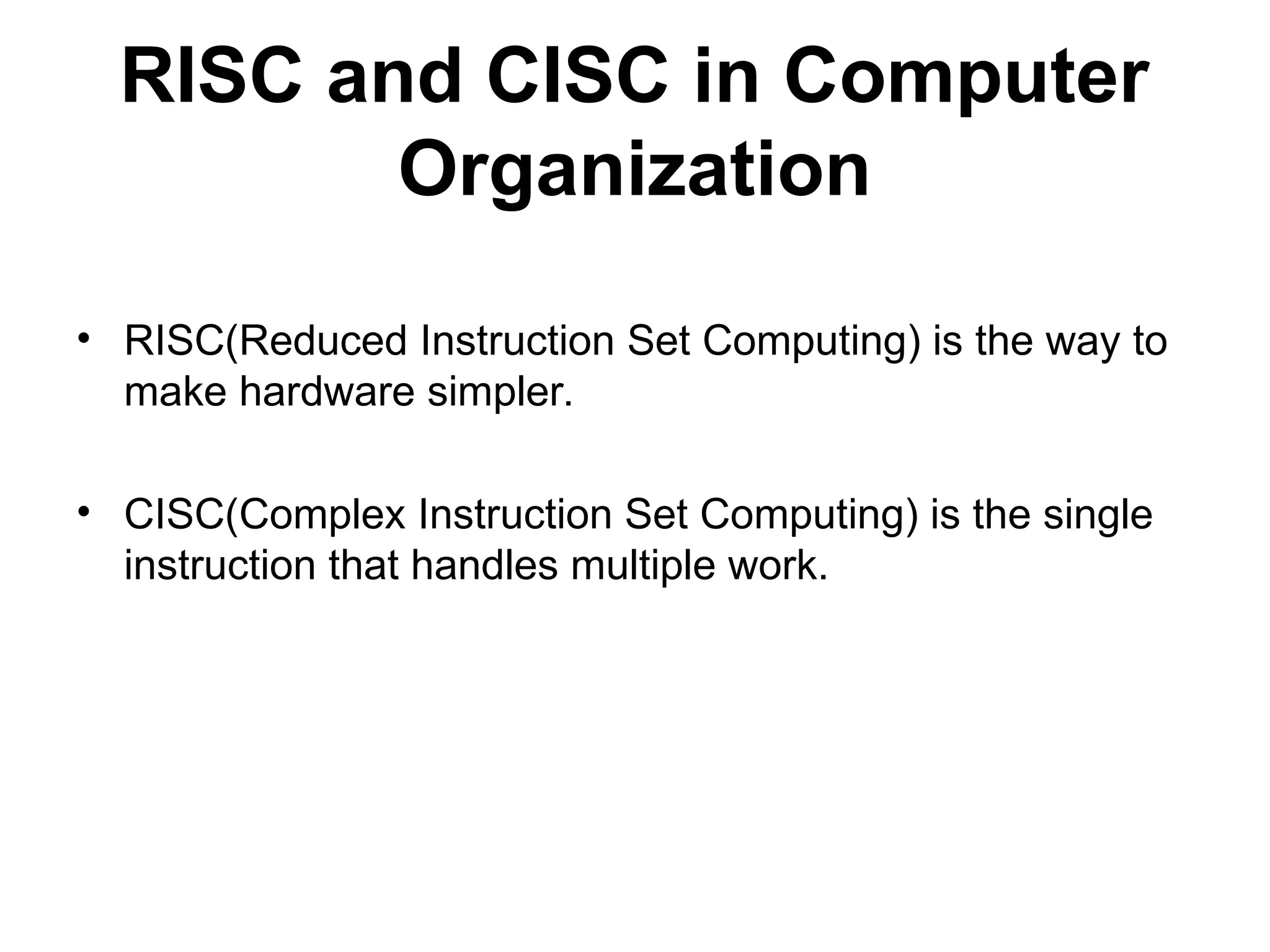 RISC and CISC in Computer Organization

• RISC(Reduced Instruction Set Computing) is the way to make hardware simpler.

• CISC(Complex Instruction Set Computing) is the single instruction that handles multiple work.